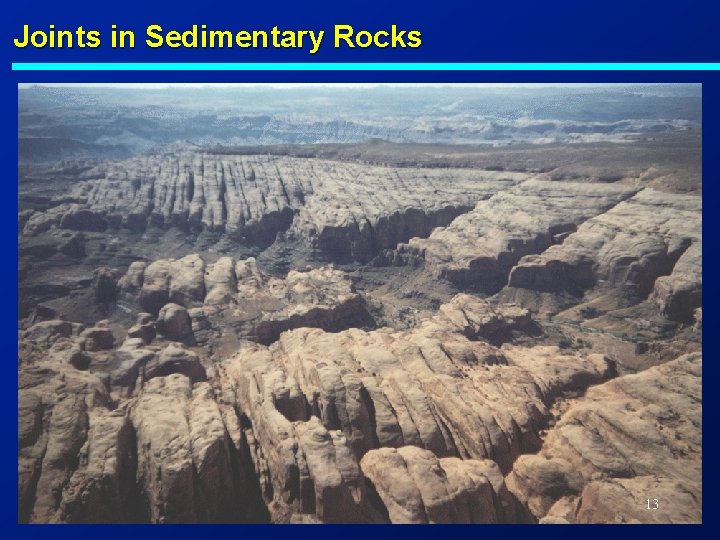 Joints in Sedimentary Rocks

13